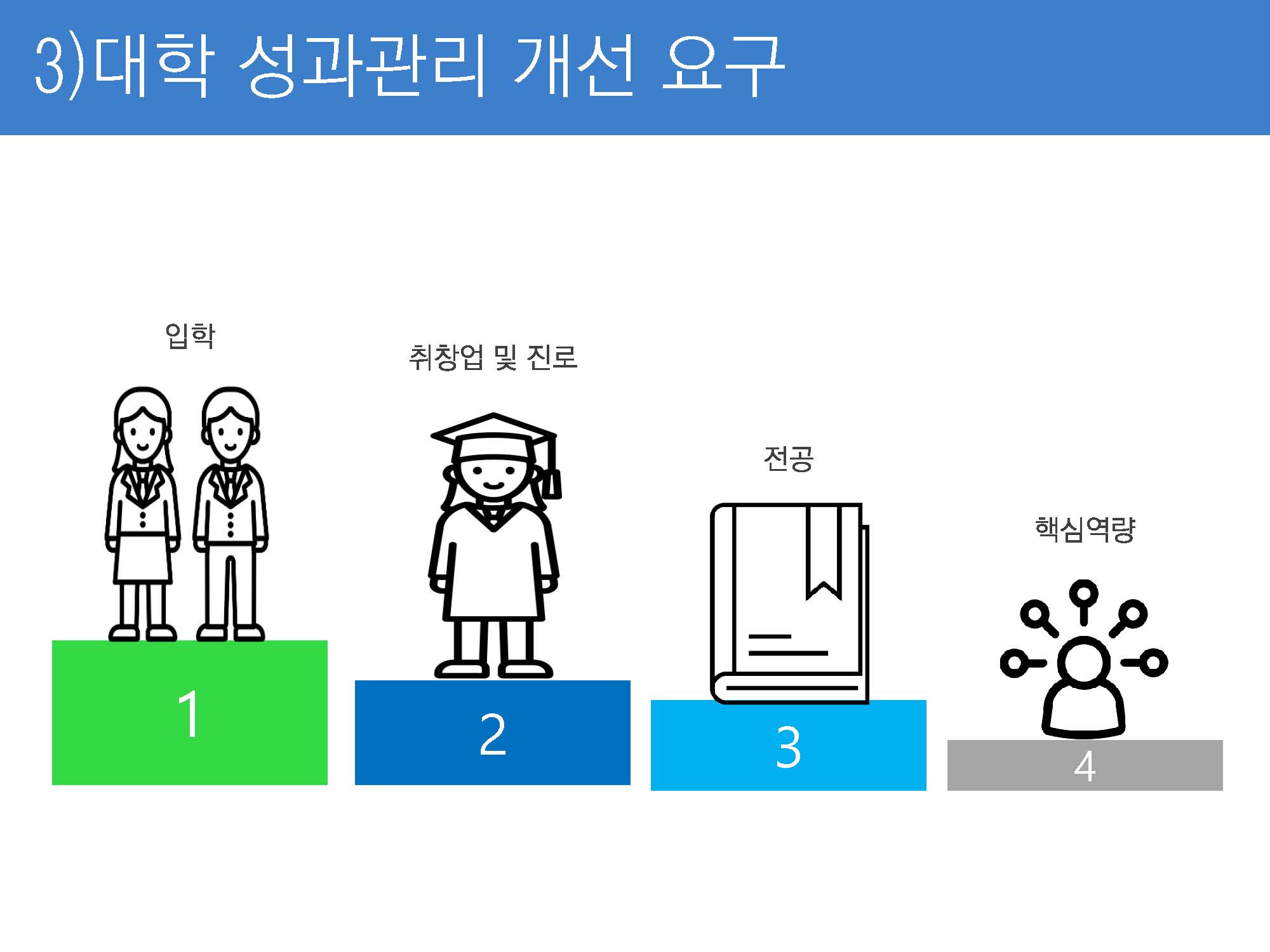 3)대학 성과관리 개선 요구

입학

1

취창업 및 진로

2

전공

3

핵심역량

4